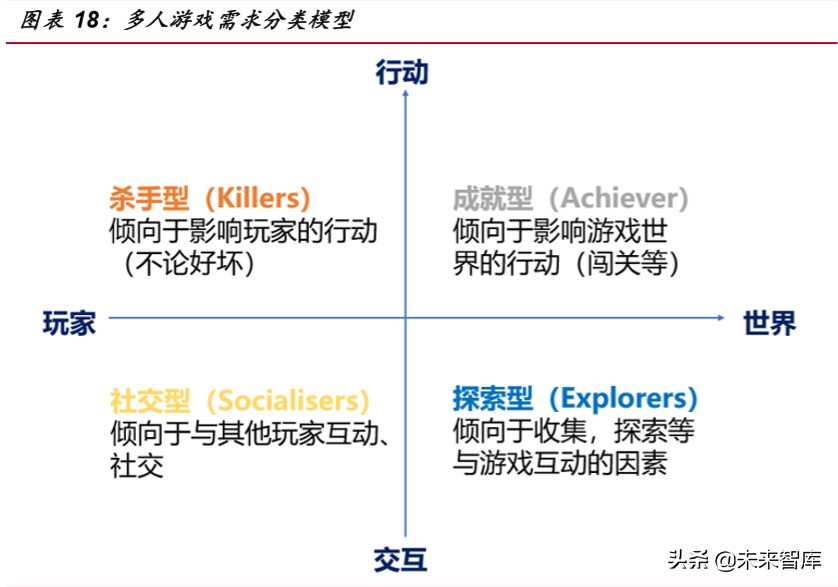 图表 18：多人游戏需求分类模型

行动

杀手型（Killers）
倾向于影响玩家的行动（不论好坏）

成就型（Achiever）
倾向于影响游戏世界的行动（闯关等）

玩家

世界

社交型（Socialisers）
倾向于与其他玩家互动、社交

探索型（Explorers）
倾向于收集，探索等与游戏互动的因素

交互

头条 @未来智库